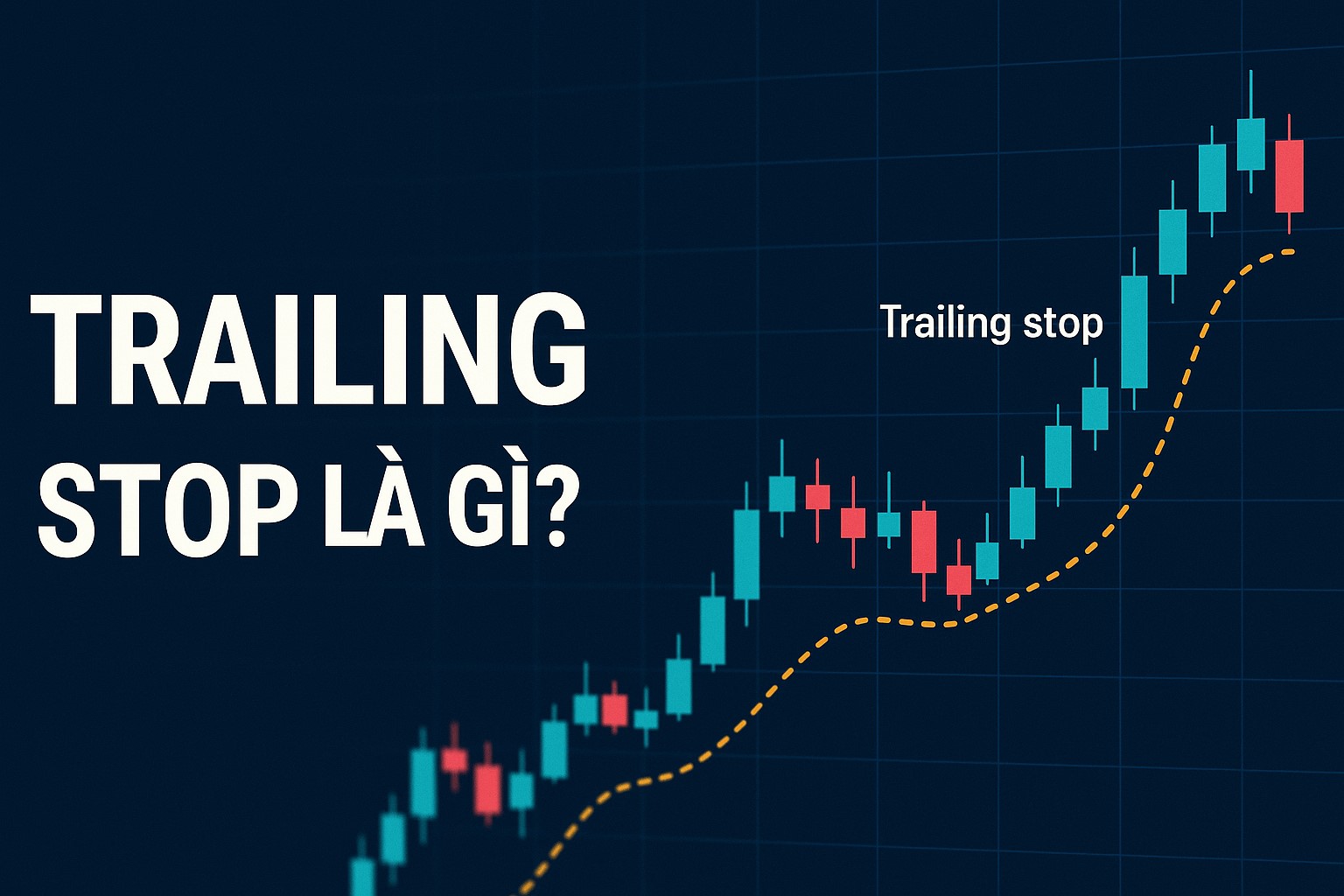 TRAILING
STOP LÀ GÌ?

Trailing stop